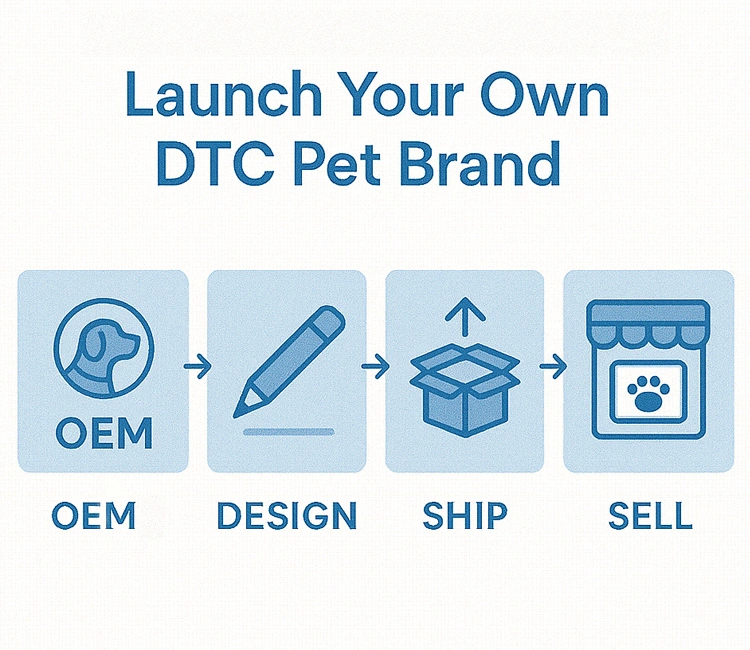 Launch Your Own DTC Pet Brand

OEM

OEM

DESIGN

SHIP

SELL